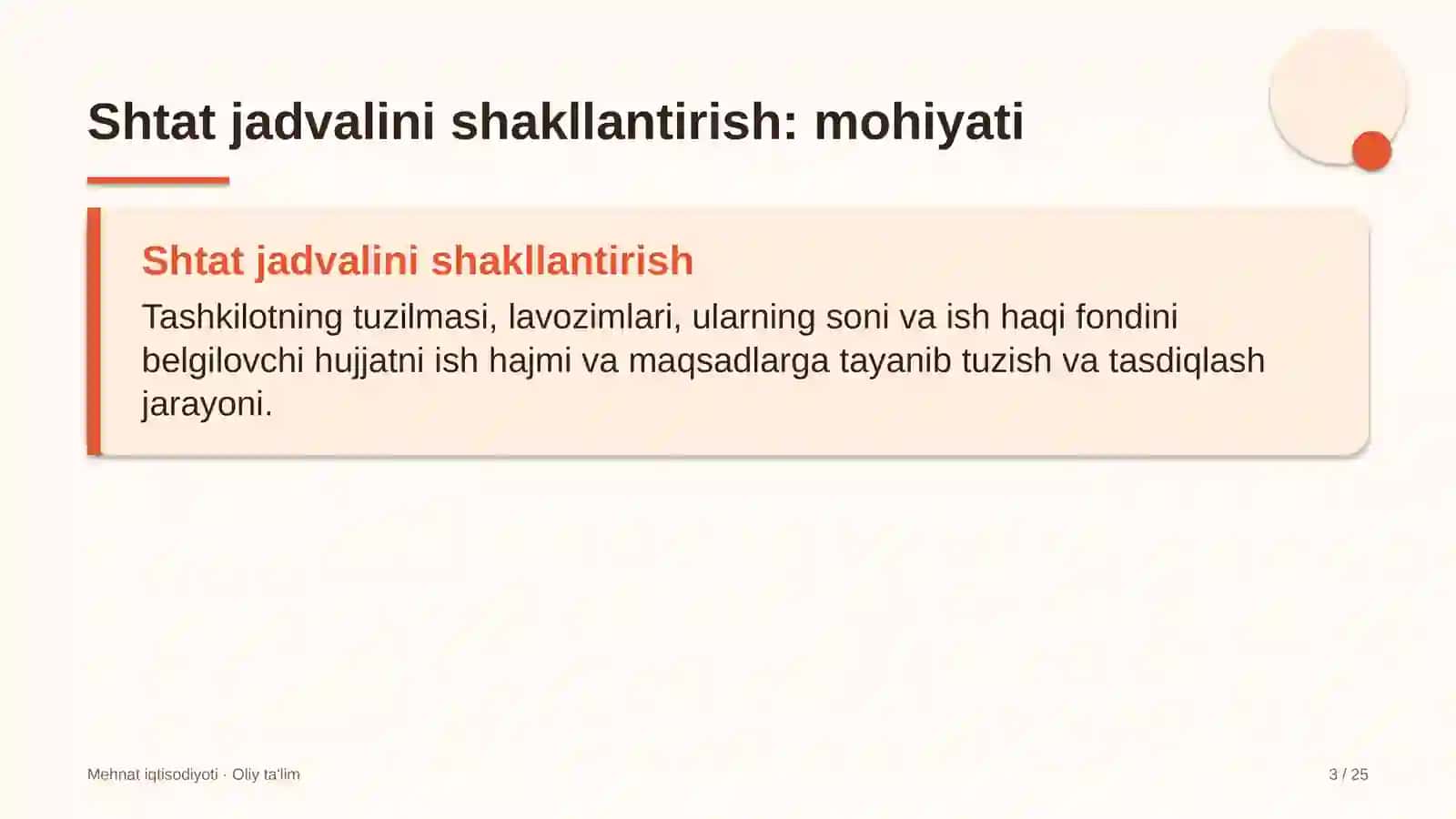 Shtat jadvalini shakllantirish: mohiyati

Shtat jadvalini shakllantirish

Tashkilotning tuzilmasi, lavozimlari, ularning soni va ish haqi fondini belgilovchi hujjatni ish hajmi va maqsadlarga tayanib tuzish va tasdiqlash jarayoni.

Mehnat iqtisodiyoti · Oliy ta'lim

3 / 25